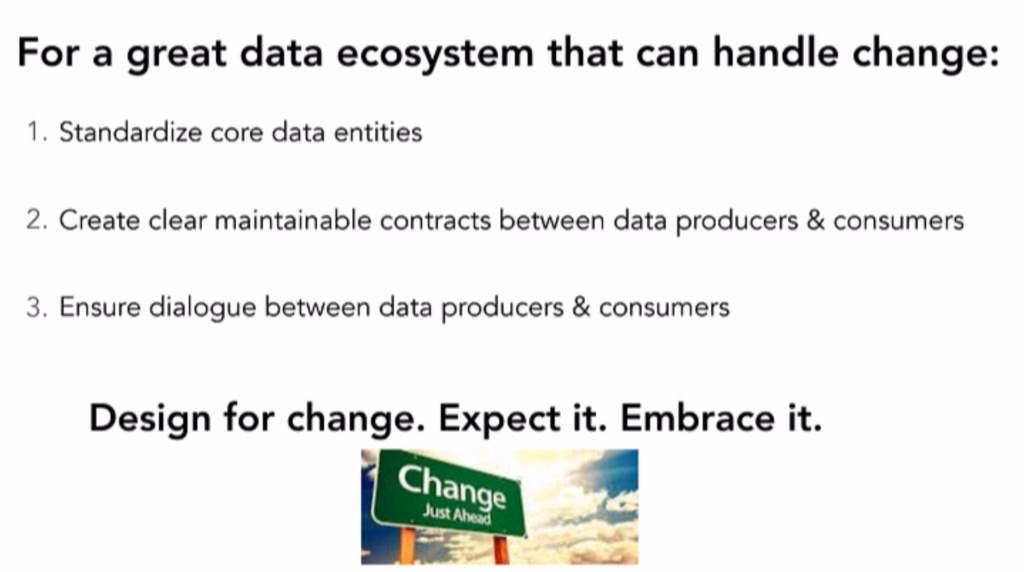 For a great data ecosystem that can handle change:

1. Standardize core data entities

2. Create clear maintainable contracts between data producers & consumers

3. Ensure dialogue between data producers & consumers

Design for change. Expect it. Embrace it.

Change
Just Ahead